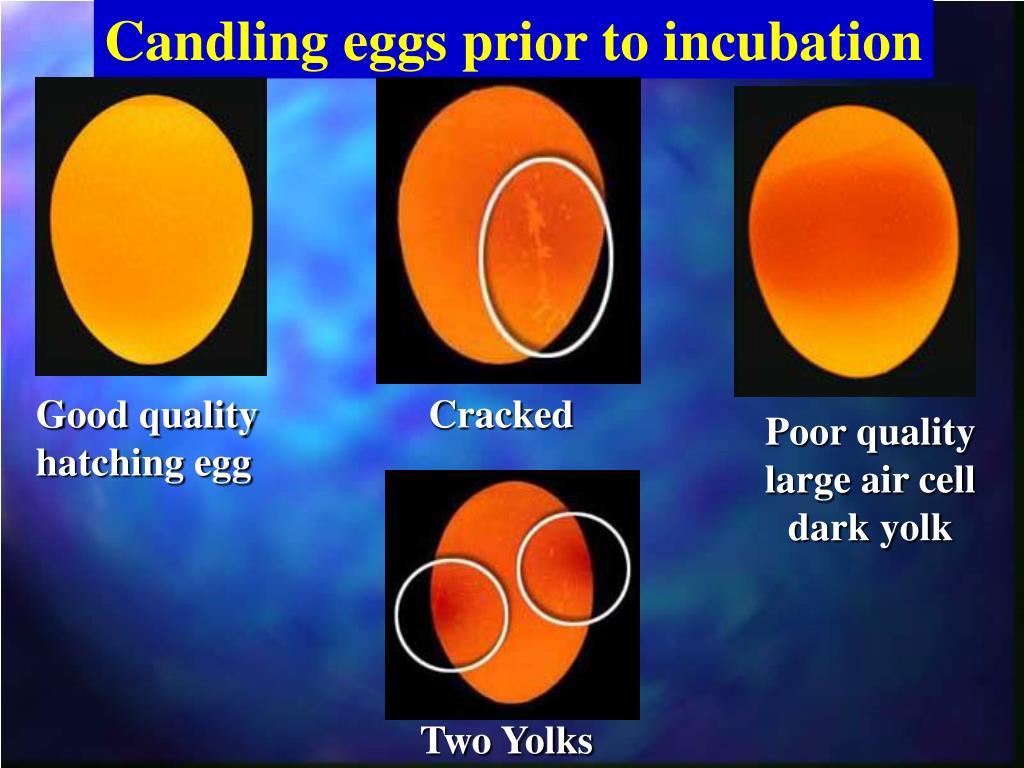 Candling eggs prior to incubation

Good quality hatching egg

Cracked

Poor quality large air cell dark yolk

Two Yolks